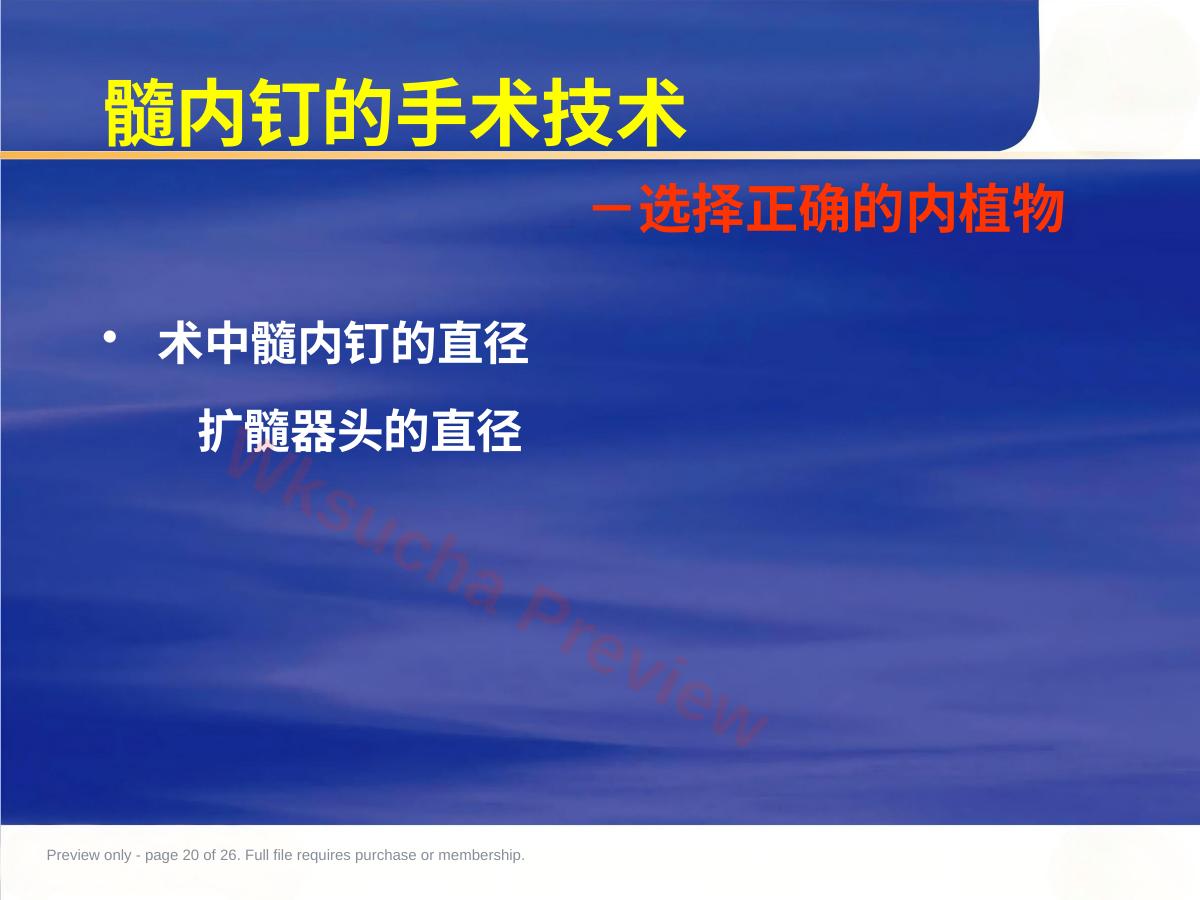 髓内钉的手术技术

－选择正确的内植物

• 术中髓内钉的直径

扩髓器头的直径

Wksucha Preview

Preview only - page 20 of 26. Full file requires purchase or membership.